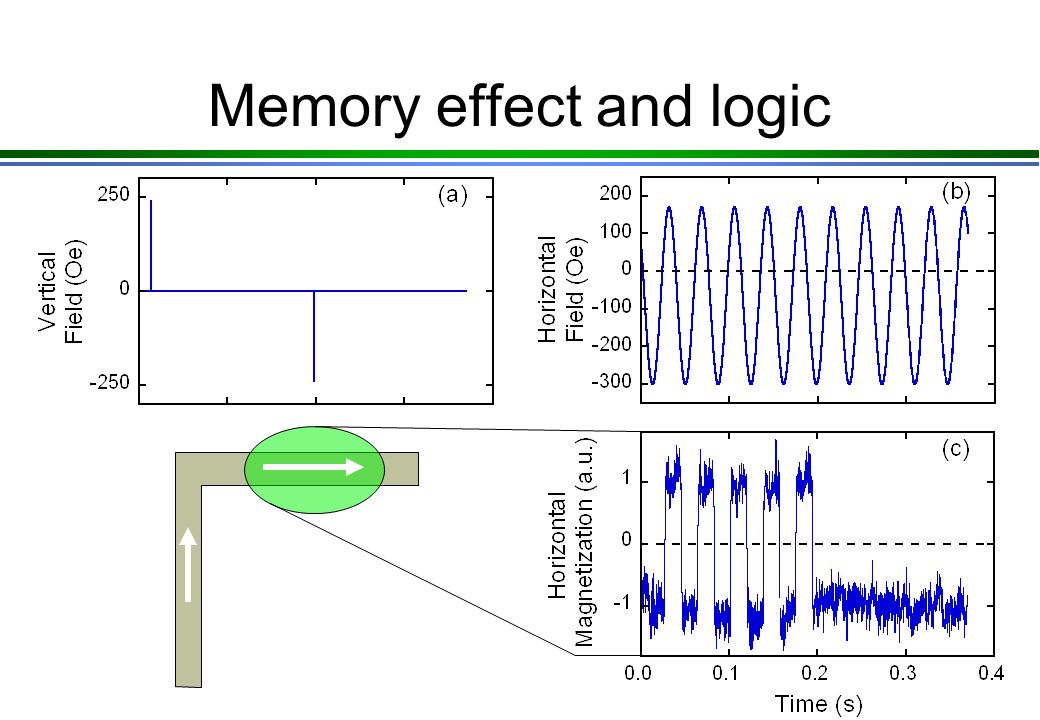 Memory effect and logic

(a)
Vertical Field (Oe)
250
0
-250

(b)
Horizontal Field (Oe)
200
100
0
-100
-200
-300

(c)
Horizontal Magnetization (a.u.)
1
0
-1
0.0
0.1
0.2
0.3
0.4
Time (s)